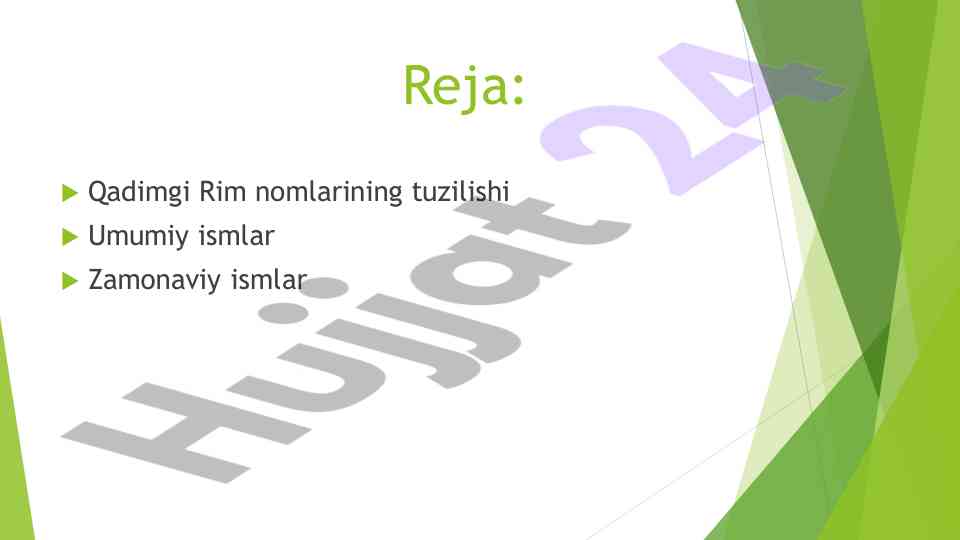 Reja:

Qadimgi Rim nomlarining tuzilishi
Umumiy ismlar
Zamonaviy ismlar

Hujjat 24